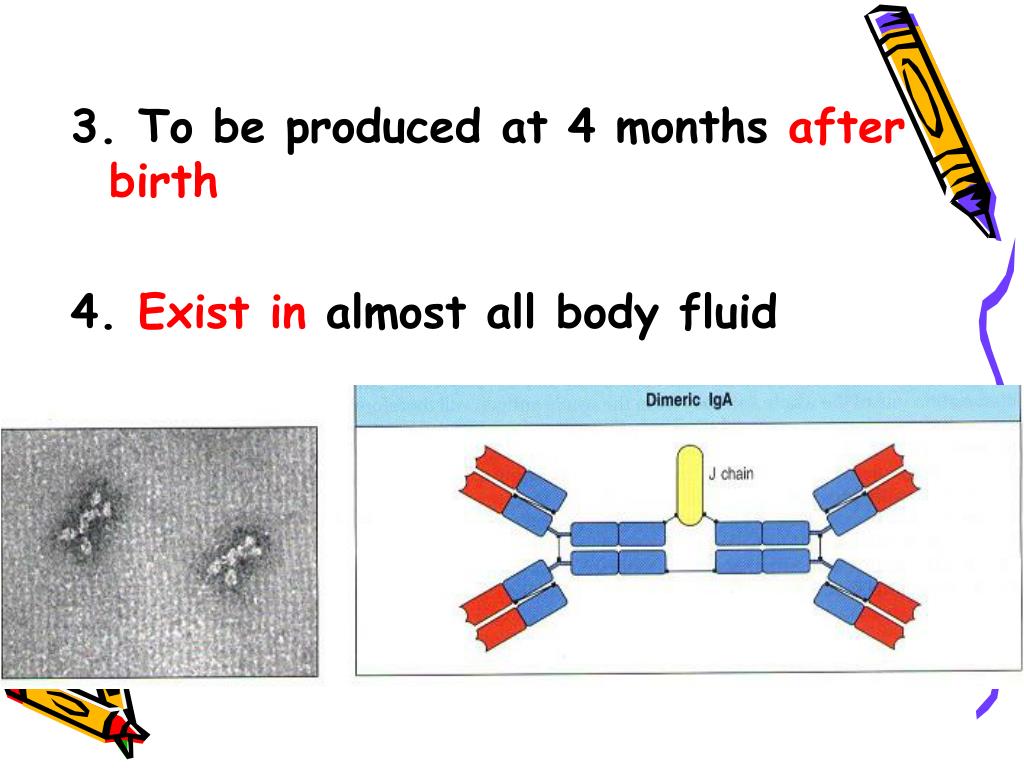 3. To be produced at 4 months after birth

4. Exist in almost all body fluid

Dimeric IgA

J chain